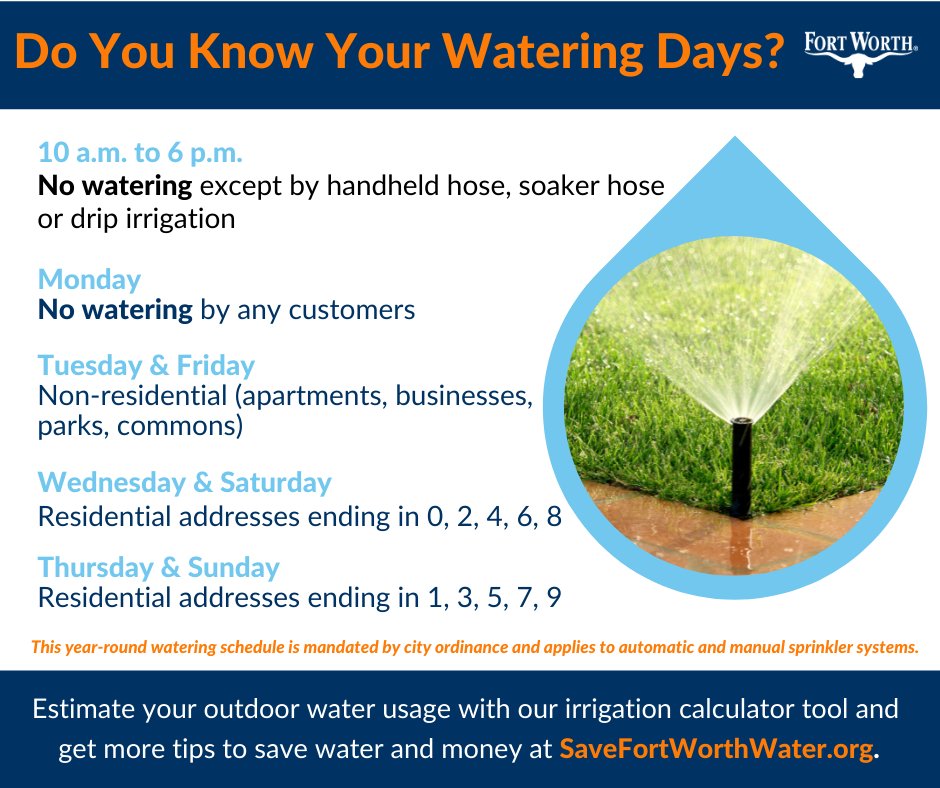 Do You Know Your Watering Days?

FORT WORTH®

10 a.m. to 6 p.m.
No watering except by handheld hose, soaker hose or drip irrigation

Monday
No watering by any customers

Tuesday & Friday
Non-residential (apartments, businesses, parks, commons)

Wednesday & Saturday
Residential addresses ending in 0, 2, 4, 6, 8

Thursday & Sunday
Residential addresses ending in 1, 3, 5, 7, 9

This year-round watering schedule is mandated by city ordinance and applies to automatic and manual sprinkler systems.

Estimate your outdoor water usage with our irrigation calculator tool and get more tips to save water and money at SaveFortWorthWater.org.